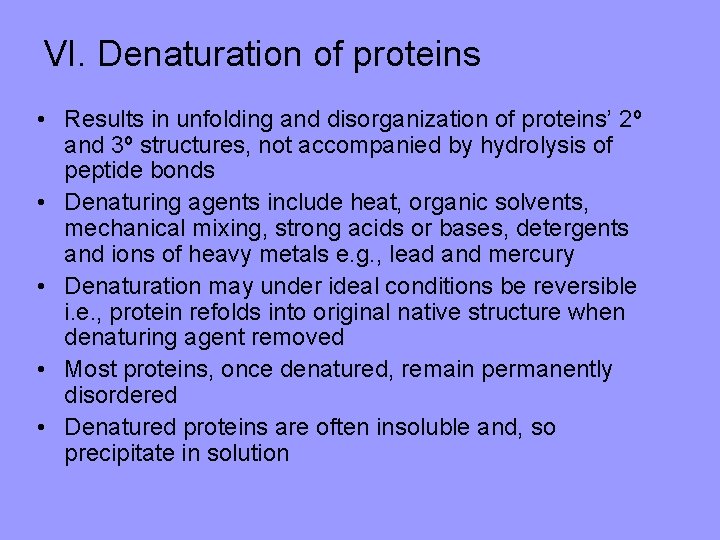 VI. Denaturation of proteins

• Results in unfolding and disorganization of proteins' 2º and 3º structures, not accompanied by hydrolysis of peptide bonds

• Denaturing agents include heat, organic solvents, mechanical mixing, strong acids or bases, detergents and ions of heavy metals e.g., lead and mercury

• Denaturation may under ideal conditions be reversible i.e., protein refolds into original native structure when denaturing agent removed

• Most proteins, once denatured, remain permanently disordered

• Denatured proteins are often insoluble and, so precipitate in solution